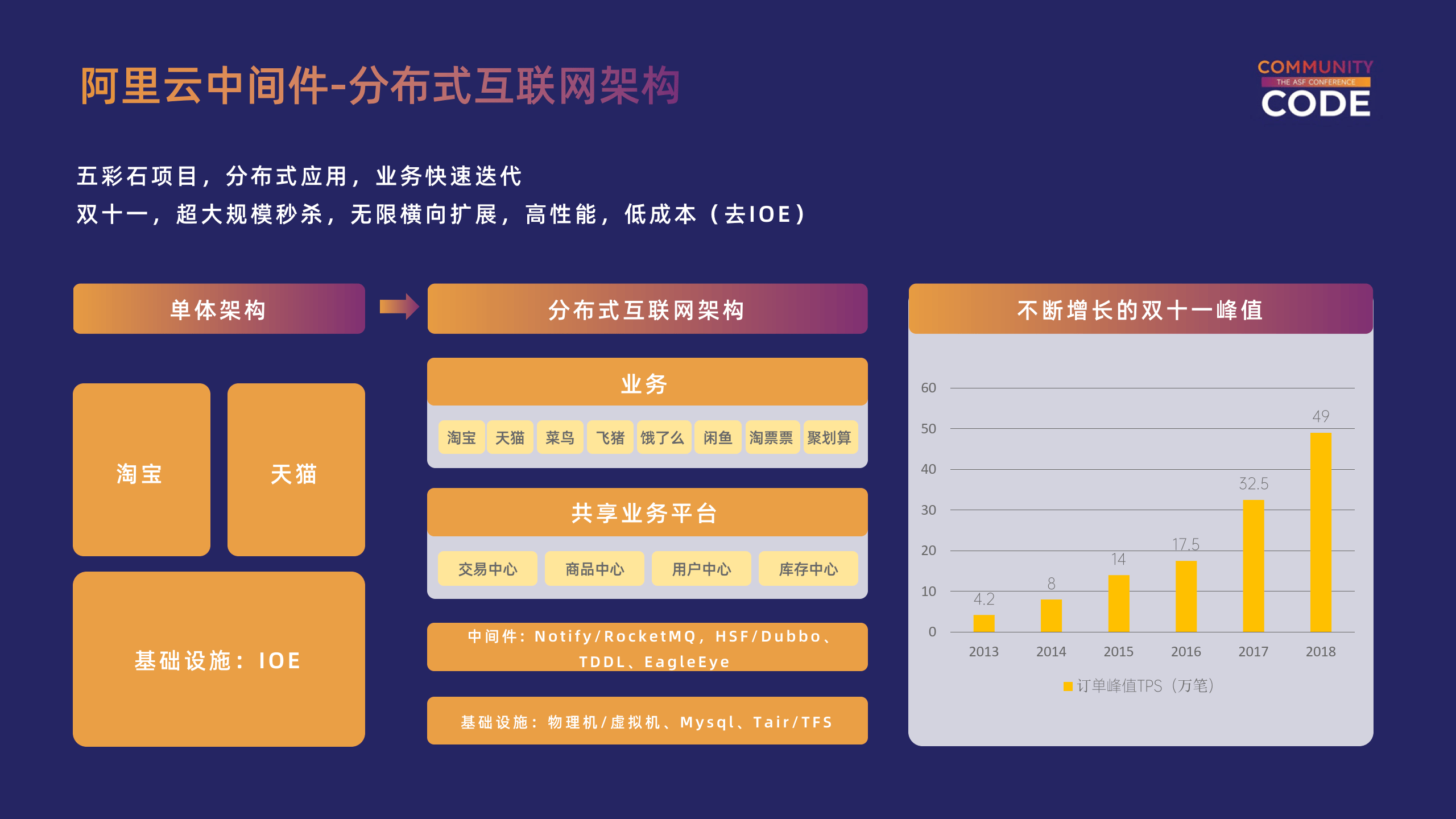 阿里云中间件-分布式互联网架构

COMMUNITY
THE ASF CONFERENCE
CODE

五彩石项目，分布式应用，业务快速迭代
双十一，超大规模秒杀，无限横向扩展，高性能，低成本（去IOE）

单体架构

淘宝

天猫

基础设施：IOE

分布式互联网架构

业务

淘宝 天猫 菜鸟 飞猪 饿了么 闲鱼 淘票票 聚划算

共享业务平台

交易中心 商品中心 用户中心 库存中心

中间件：Notify/RocketMQ，HSF/Dubbo、TDDL、EagleEye

基础设施：物理机/虚拟机、Mysql、Tair/TFS

不断增长的双十一峰值

60
50
40
30
20
10
0

4.2
8
14
17.5
32.5
49

2013 2014 2015 2016 2017 2018

订单峰值TPS（万笔）